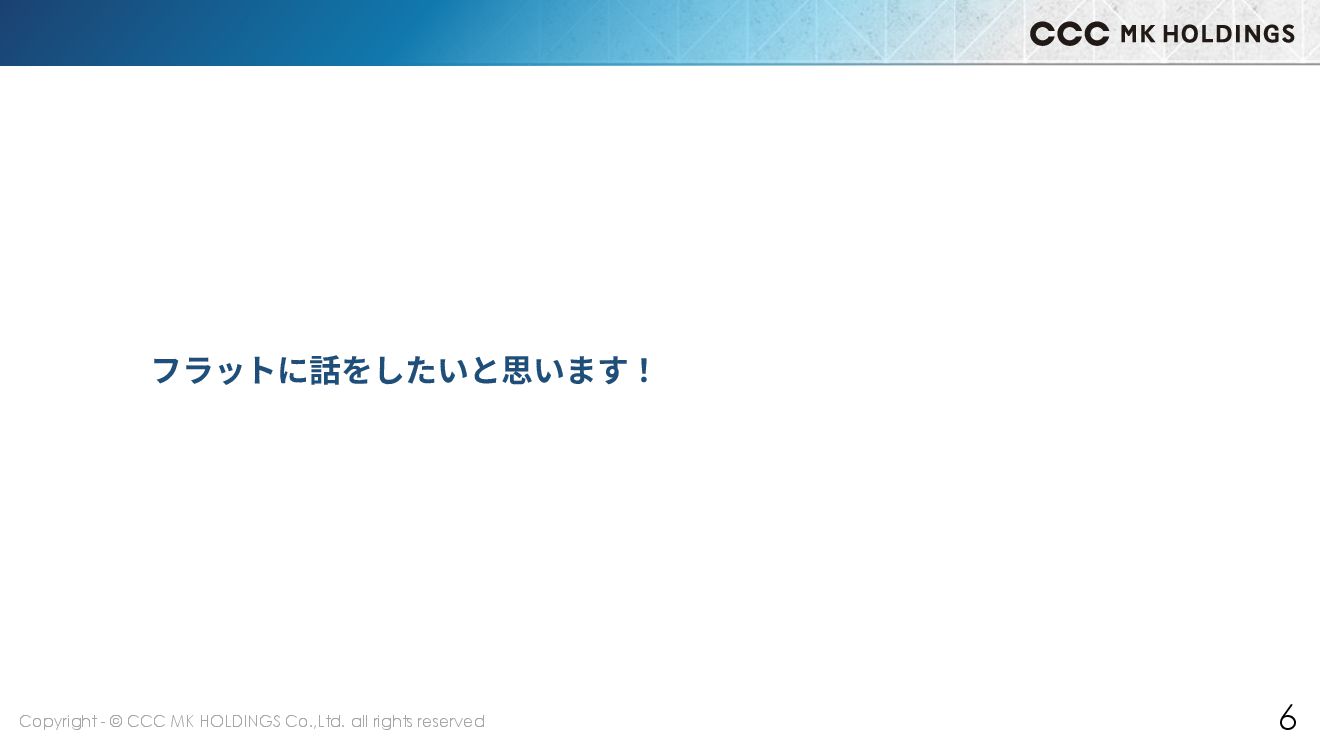 CCC MK HOLDINGS

フラットに話をしたいと思います！

Copyright - © CCC MK HOLDINGS Co.,Ltd. all rights reserved

6